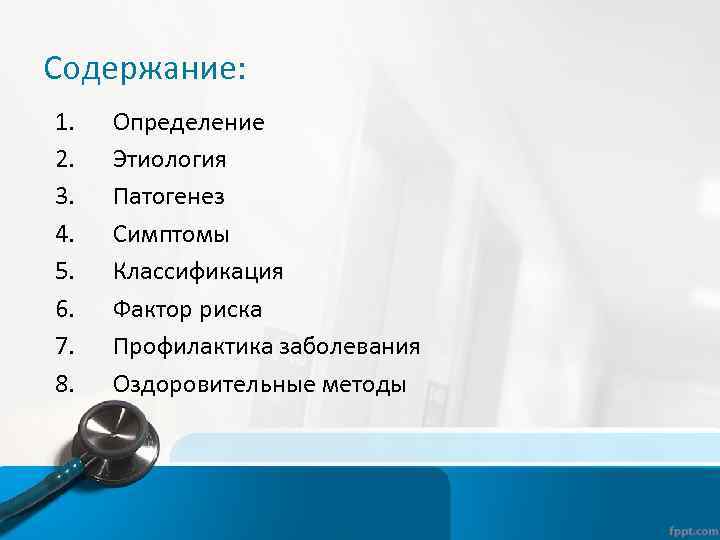 Содержание:

1. Определение
2. Этиология
3. Патогенез
4. Симптомы
5. Классификация
6. Фактор риска
7. Профилактика заболевания
8. Оздоровительные методы

fppt.com